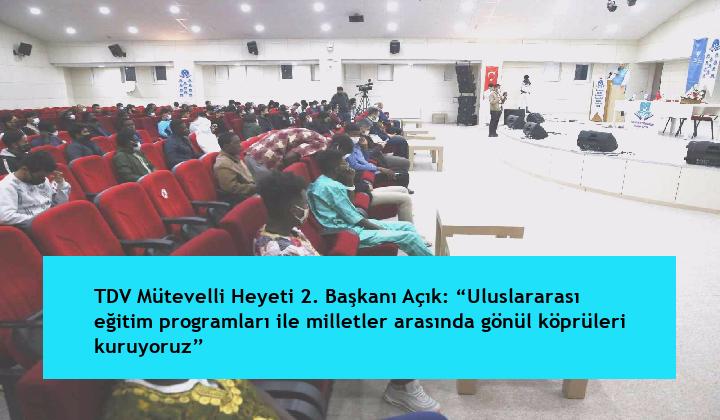 TDV Mütevelli Heyeti 2. Başkanı Açık: “Uluslararası eğitim programları ile milletler arasında gönül köprüleri kuruyoruz”